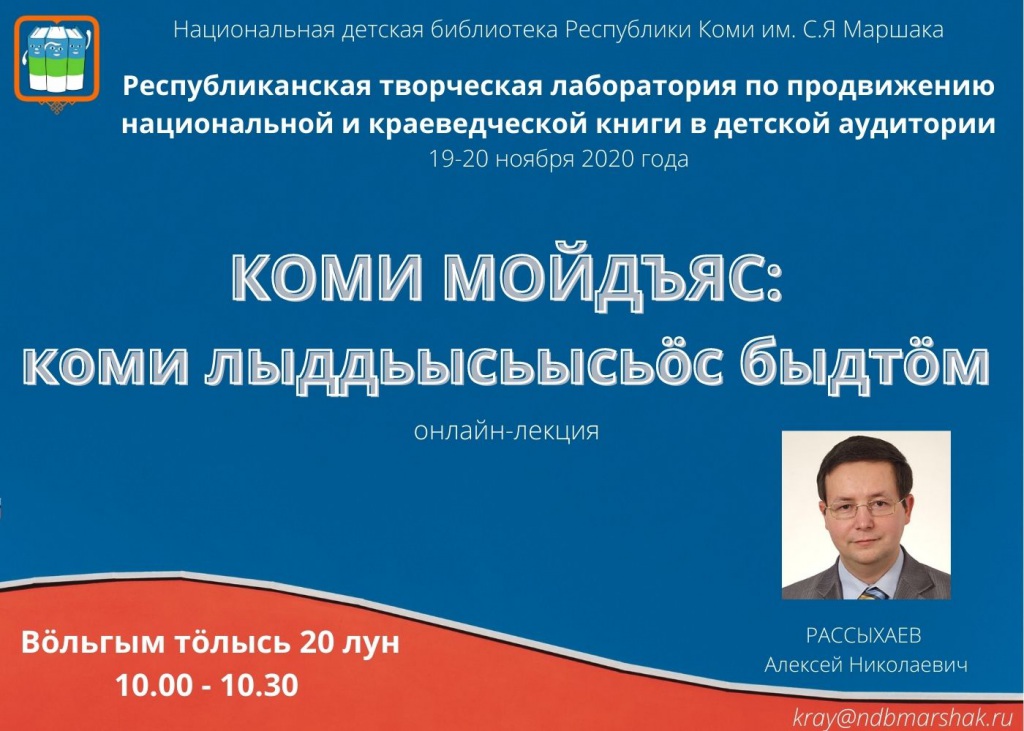 Национальная детская библиотека Республики Коми им. С.Я Маршака

Республиканская творческая лаборатория по продвижению национальной и краеведческой книги в детской аудитории
19-20 ноября 2020 года

КОМИ МОЙДЪЯС:
коми лыддьысьысьӧс быдтӧм

онлайн-лекция

Вӧльгым тӧлысь 20 лун
10.00 - 10.30

РАССЫХАЕВ
Алексей Николаевич

kray@ndbmarshak.ru